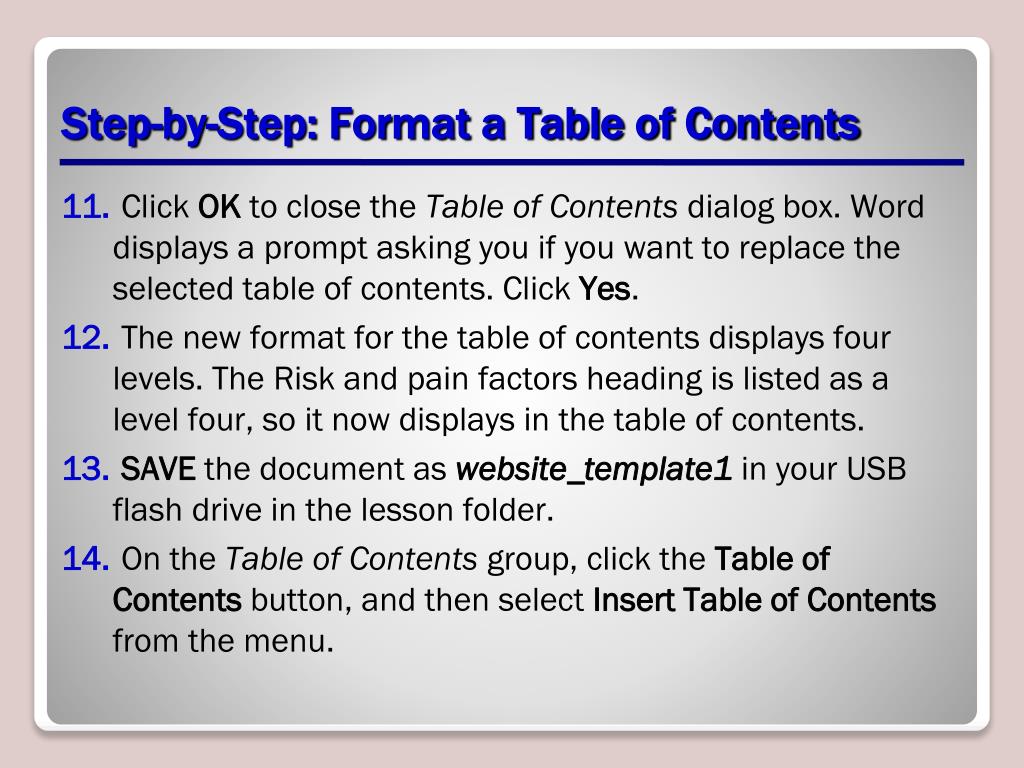 Step-by-Step: Format a Table of Contents

11. Click OK to close the Table of Contents dialog box. Word displays a prompt asking you if you want to replace the selected table of contents. Click Yes.

12. The new format for the table of contents displays four levels. The Risk and pain factors heading is listed as a level four, so it now displays in the table of contents.

13. SAVE the document as website_template1 in your USB flash drive in the lesson folder.

14. On the Table of Contents group, click the Table of Contents button, and then select Insert Table of Contents from the menu.